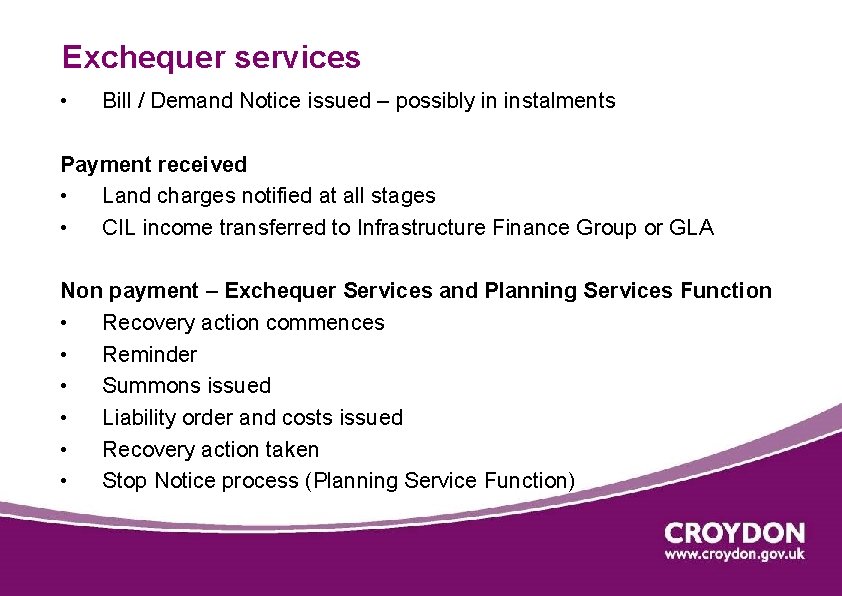 Exchequer services

• Bill / Demand Notice issued – possibly in instalments

Payment received

• Land charges notified at all stages
• CIL income transferred to Infrastructure Finance Group or GLA

Non payment – Exchequer Services and Planning Services Function

• Recovery action commences
• Reminder
• Summons issued
• Liability order and costs issued
• Recovery action taken
• Stop Notice process (Planning Service Function)

CROYDON
www.croydon.gov.uk